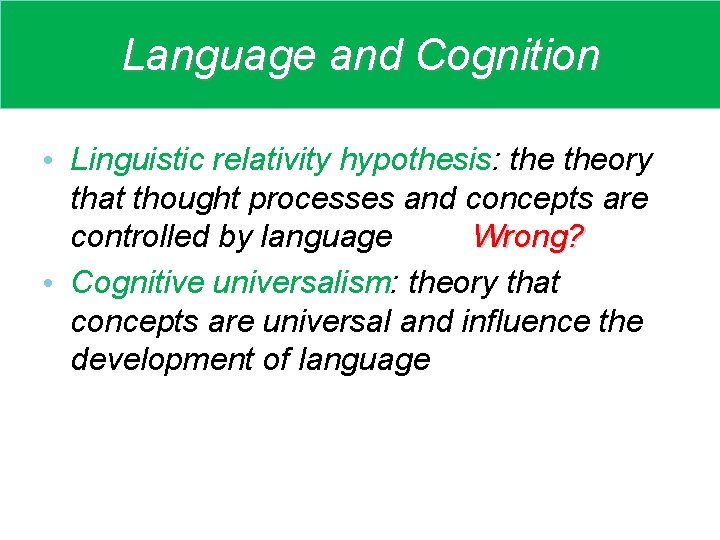 Language and Cognition

• Linguistic relativity hypothesis: the theory that thought processes and concepts are controlled by language Wrong?

• Cognitive universalism: theory that concepts are universal and influence the development of language